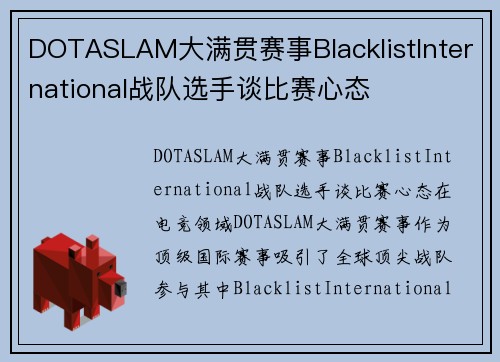 DOTASLAM大满贯赛事BlacklistInternational战队选手谈比赛心态

DOTASLAM大满贯赛事BlacklistInternational战队选手谈比赛心态在电竞领域DOTASLAM大满贯赛事作为顶级国际赛事吸引了全球顶尖战队参与其中BlacklistInternational